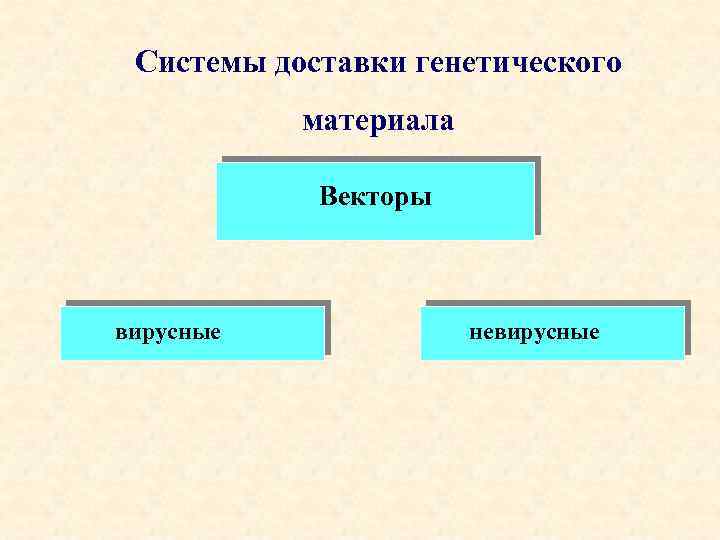 Системы доставки генетического материала

Векторы

вирусные

невирусные